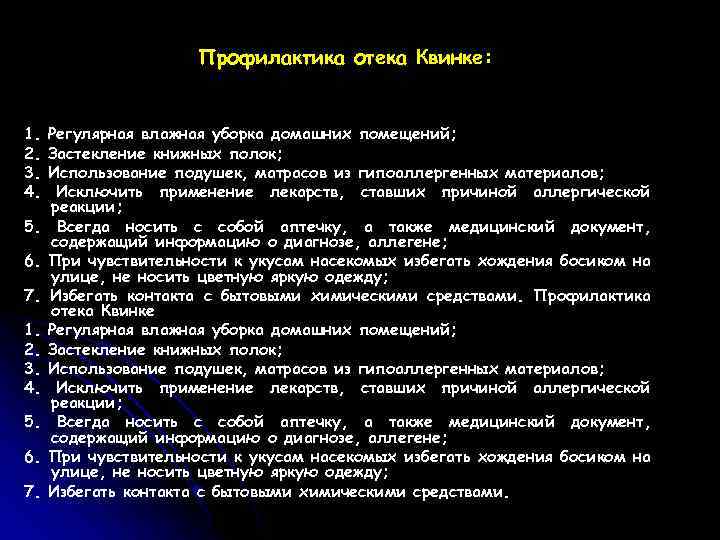 Профилактика отека Квинке:

1. Регулярная влажная уборка домашних помещений;
2. Застекление книжных полок;
3. Использование подушек, матрасов из гипоаллергенных материалов;
4. Исключить применение лекарств, ставших причиной аллергической реакции;
5. Всегда носить с собой аптечку, а также медицинский документ, содержащий информацию о диагнозе, аллегене;
6. При чувствительности к укусам насекомых избегать хождения босиком на улице, не носить цветную яркую одежду;
7. Избегать контакта с бытовыми химическими средствами. Профилактика отека Квинке
1. Регулярная влажная уборка домашних помещений;
2. Застекление книжных полок;
3. Использование подушек, матрасов из гипоаллергенных материалов;
4. Исключить применение лекарств, ставших причиной аллергической реакции;
5. Всегда носить с собой аптечку, а также медицинский документ, содержащий информацию о диагнозе, аллегене;
6. При чувствительности к укусам насекомых избегать хождения босиком на улице, не носить цветную яркую одежду;
7. Избегать контакта с бытовыми химическими средствами.